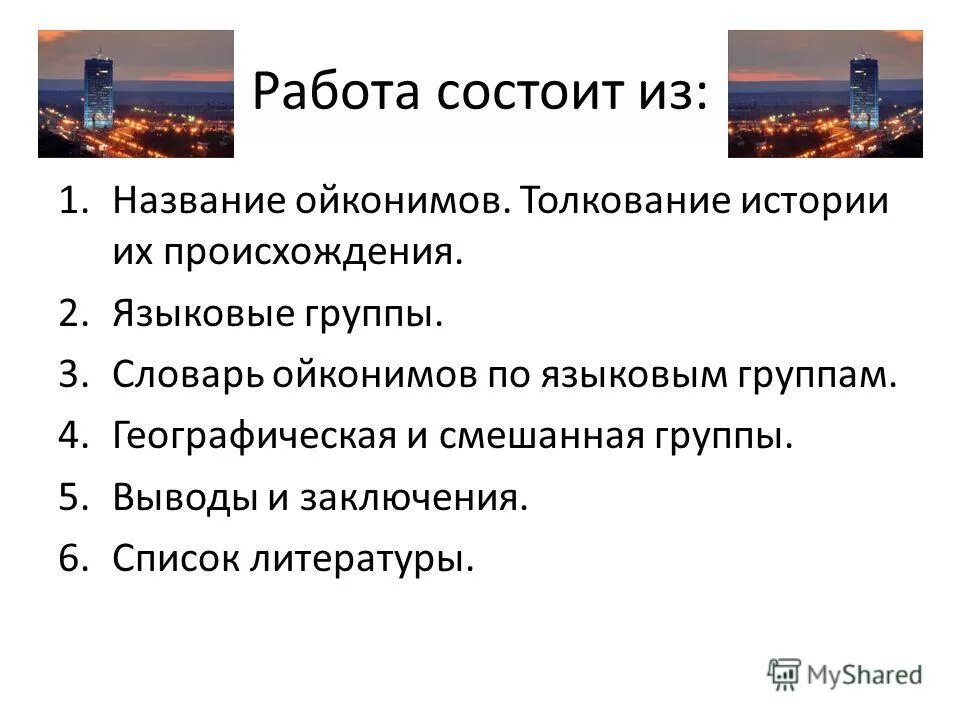 Работа состоит из:

1. Название ойконимов. Толкование истории их происхождения.
2. Языковые группы.
3. Словарь ойконимов по языковым группам.
4. Географическая и смешанная группы.
5. Выводы и заключения.
6. Список литературы.

MyShared